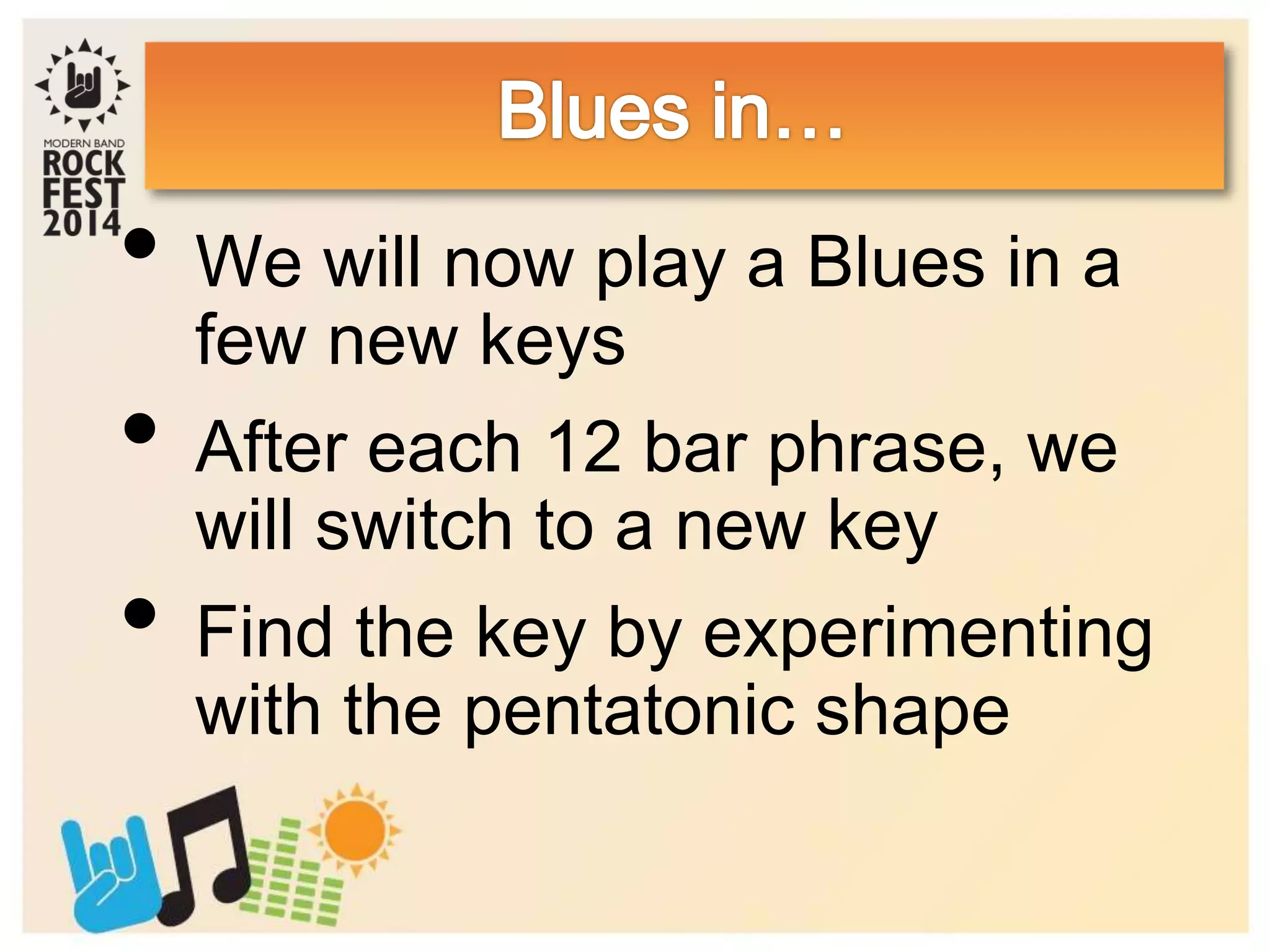 MODERN BAND
ROCK
FEST
2014

Blues in…

• We will now play a Blues in a few new keys
• After each 12 bar phrase, we will switch to a new key
• Find the key by experimenting with the pentatonic shape